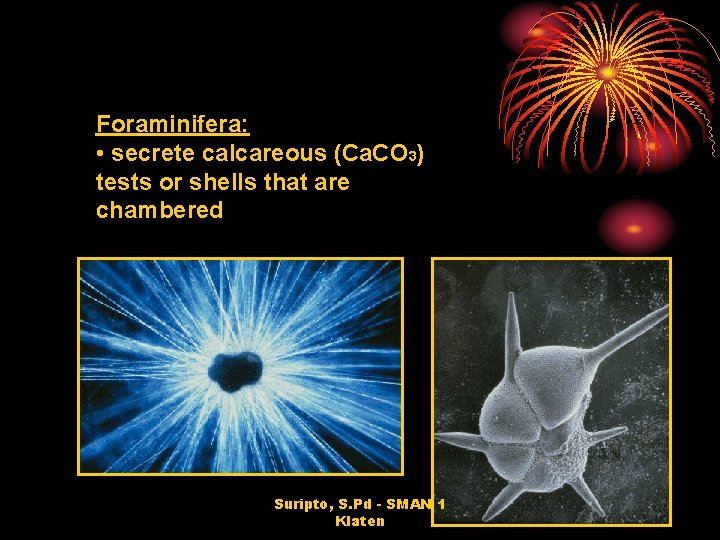 Foraminifera:
• secrete calcareous ($CaCO_3$) tests or shells that are chambered

Suripto, S.Pd - SMAN 1 Klaten